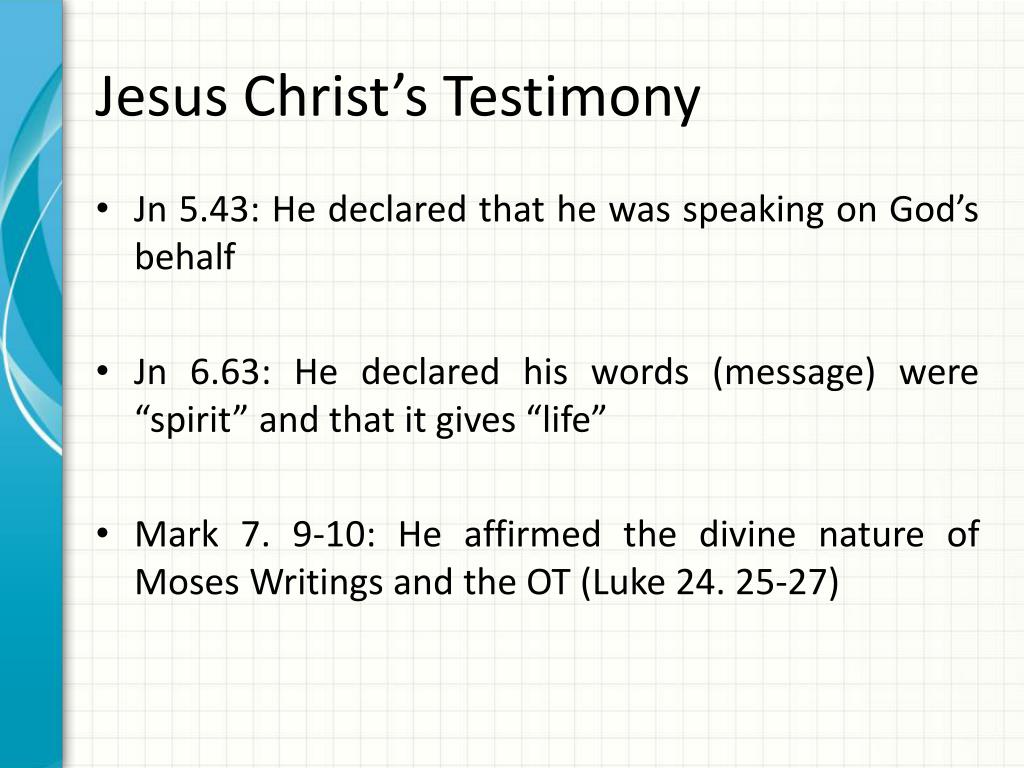 Jesus Christ’s Testimony

• Jn 5.43: He declared that he was speaking on God’s behalf

• Jn 6.63: He declared his words (message) were “spirit” and that it gives “life”

• Mark 7. 9-10: He affirmed the divine nature of Moses Writings and the OT (Luke 24. 25-27)